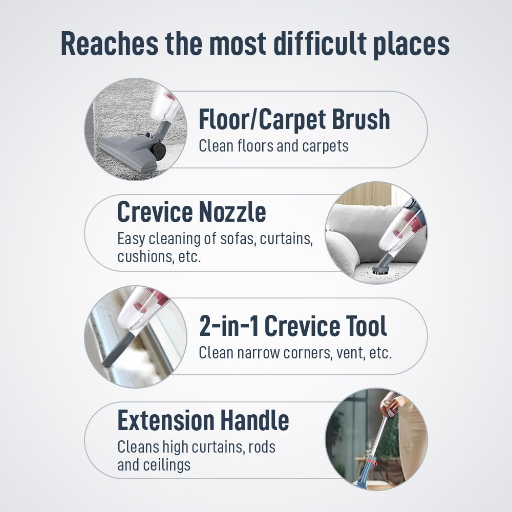 Reaches the most difficult places

Floor/Carpet Brush
Clean floors and carpets

Crevice Nozzle
Easy cleaning of sofas, curtains, cushions, etc.

2-in-1 Crevice Tool
Clean narrow corners, vent, etc.

Extension Handle
Cleans high curtains, rods and ceilings